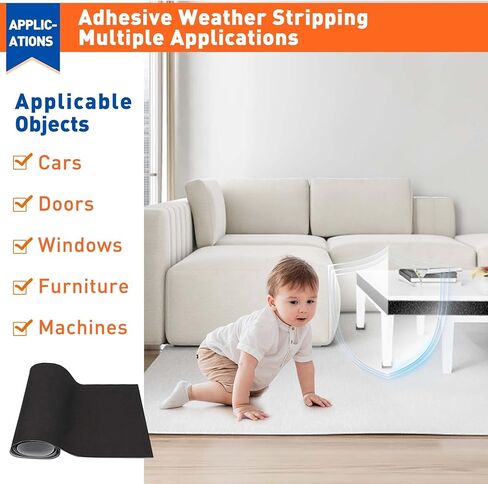 APPLIC-ATIONS

Adhesive Weather Stripping Multiple Applications

Applicable Objects

Cars

Doors

Windows

Furniture

Machines